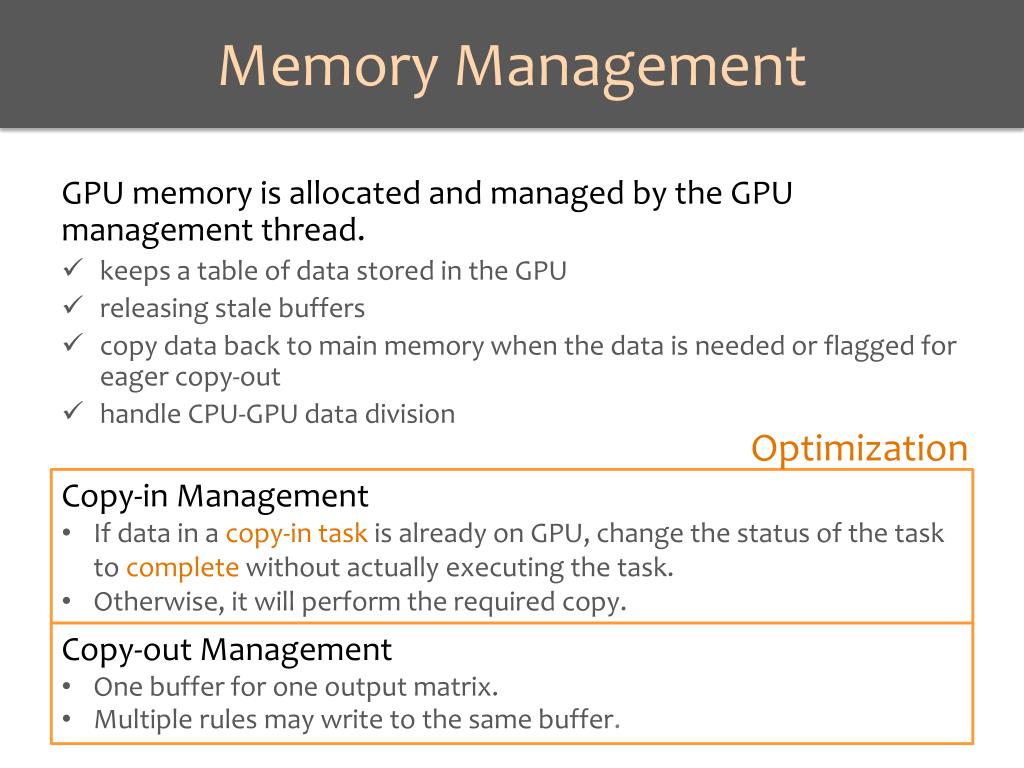 Memory Management

GPU memory is allocated and managed by the GPU management thread.

✓ keeps a table of data stored in the GPU
✓ releasing stale buffers
✓ copy data back to main memory when the data is needed or flagged for eager copy-out
✓ handle CPU-GPU data division

Optimization

Copy-in Management
• If data in a copy-in task is already on GPU, change the status of the task to complete without actually executing the task.
• Otherwise, it will perform the required copy.

Copy-out Management
• One buffer for one output matrix.
• Multiple rules may write to the same buffer.